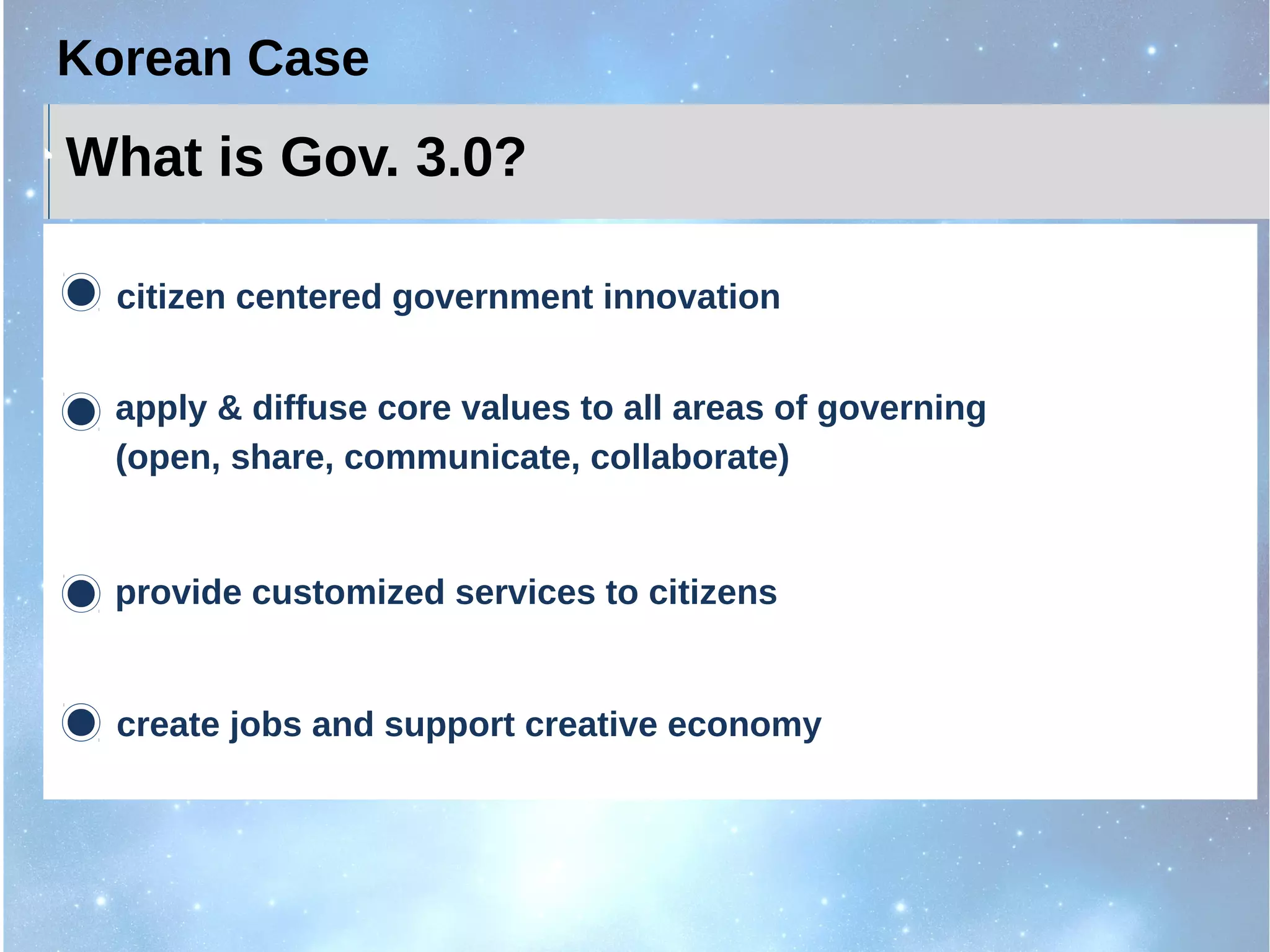 Korean Case

What is Gov. 3.0?

citizen centered government innovation

apply & diffuse core values to all areas of governing (open, share, communicate, collaborate)

provide customized services to citizens

create jobs and support creative economy